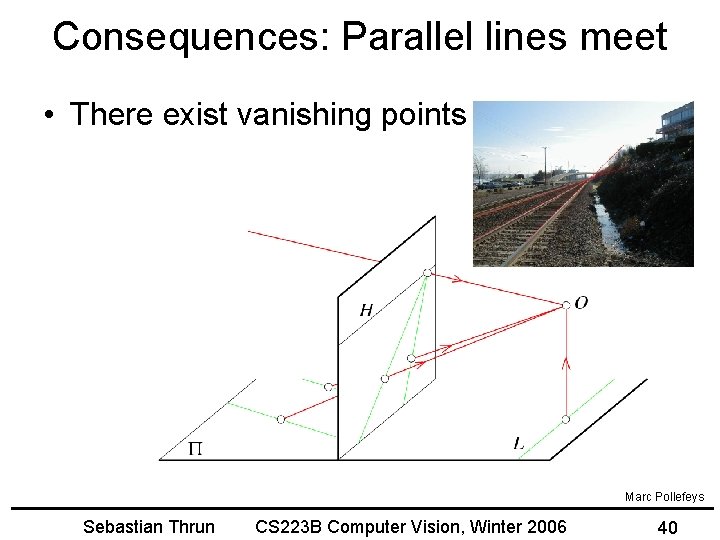 Consequences: Parallel lines meet

• There exist vanishing points

$H$

$O$

$\Pi$

$L$

Marc Pollefeys

Sebastian Thrun CS223B Computer Vision, Winter 2006 40